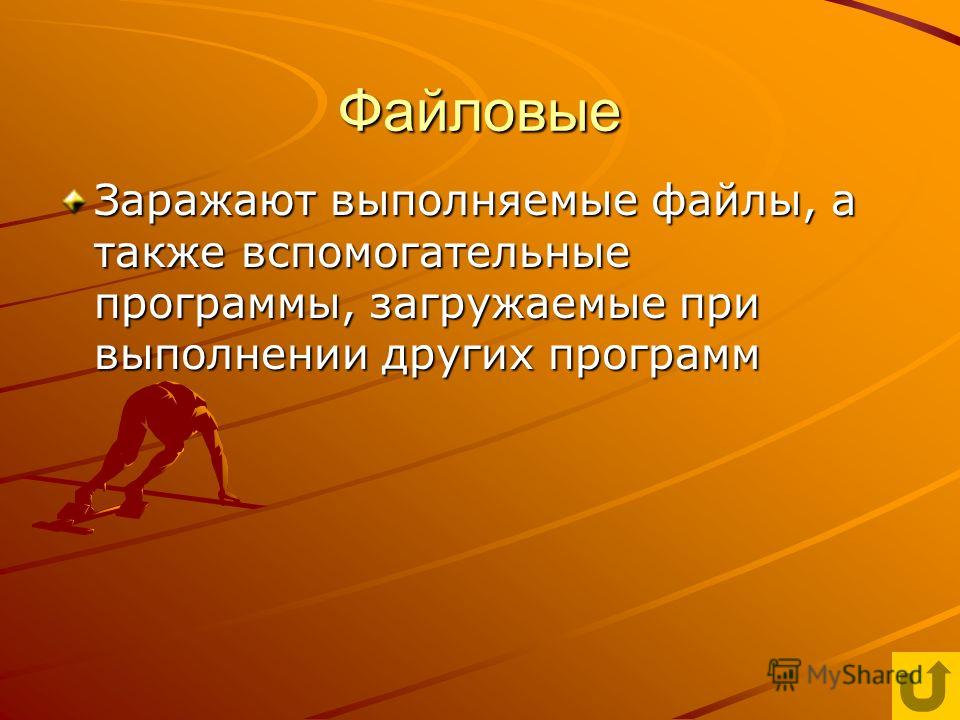 Файловые

Заражают выполняемые файлы, а также вспомогательные программы, загружаемые при выполнении других программ

MyShared